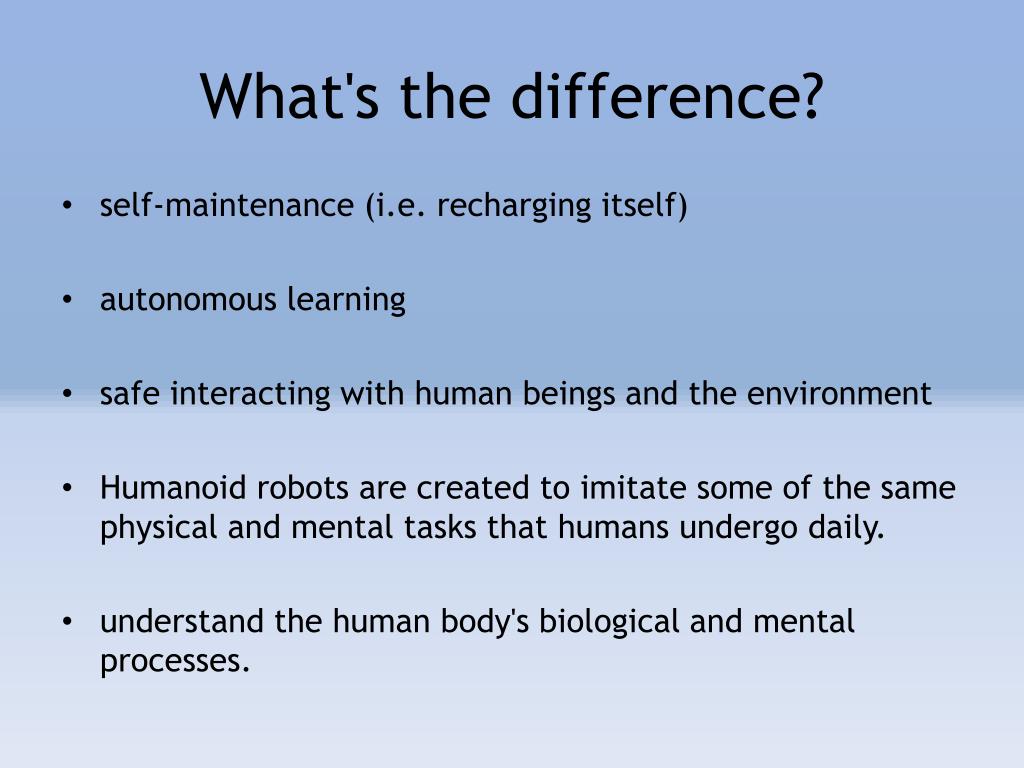 What's the difference?

• self-maintenance (i.e. recharging itself)

• autonomous learning

• safe interacting with human beings and the environment

• Humanoid robots are created to imitate some of the same physical and mental tasks that humans undergo daily.

• understand the human body's biological and mental processes.